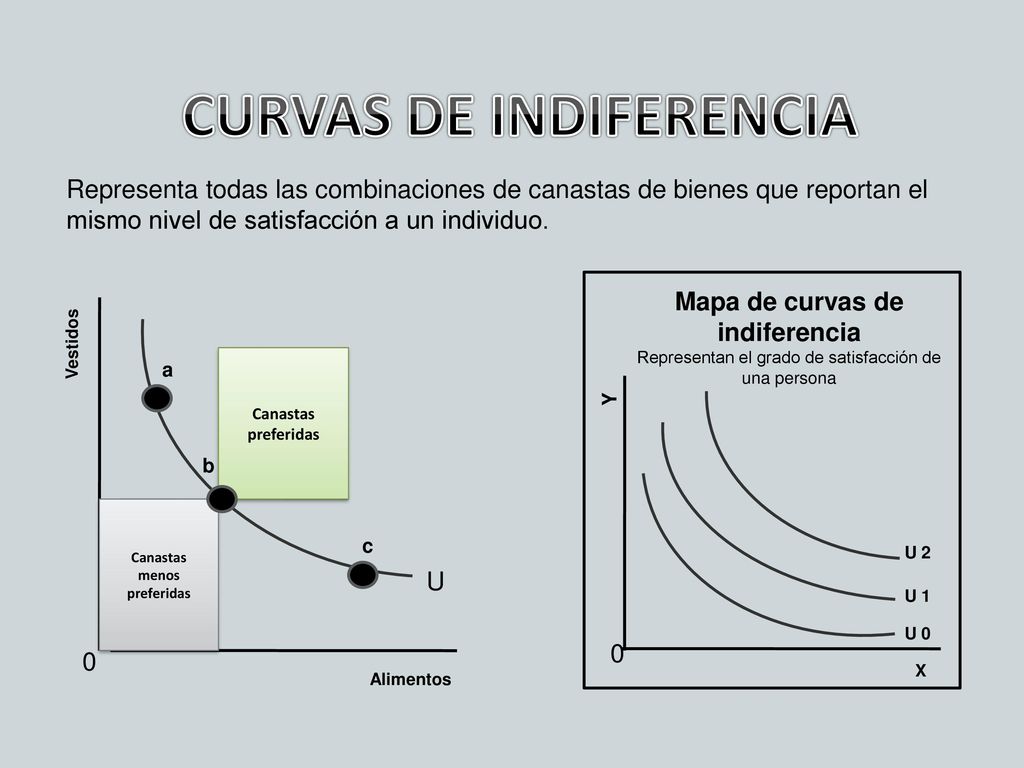 CURVAS DE INDIFERENCIA

Representa todas las combinaciones de canastas de bienes que reportan el mismo nivel de satisfacción a un individuo.

Vestidos

a

Canastas preferidas

b

Canastas menos preferidas

c

U

0

Alimentos

Mapa de curvas de indiferencia

Representan el grado de satisfacción de una persona

Y

U 2

U 1

U 0

0

X